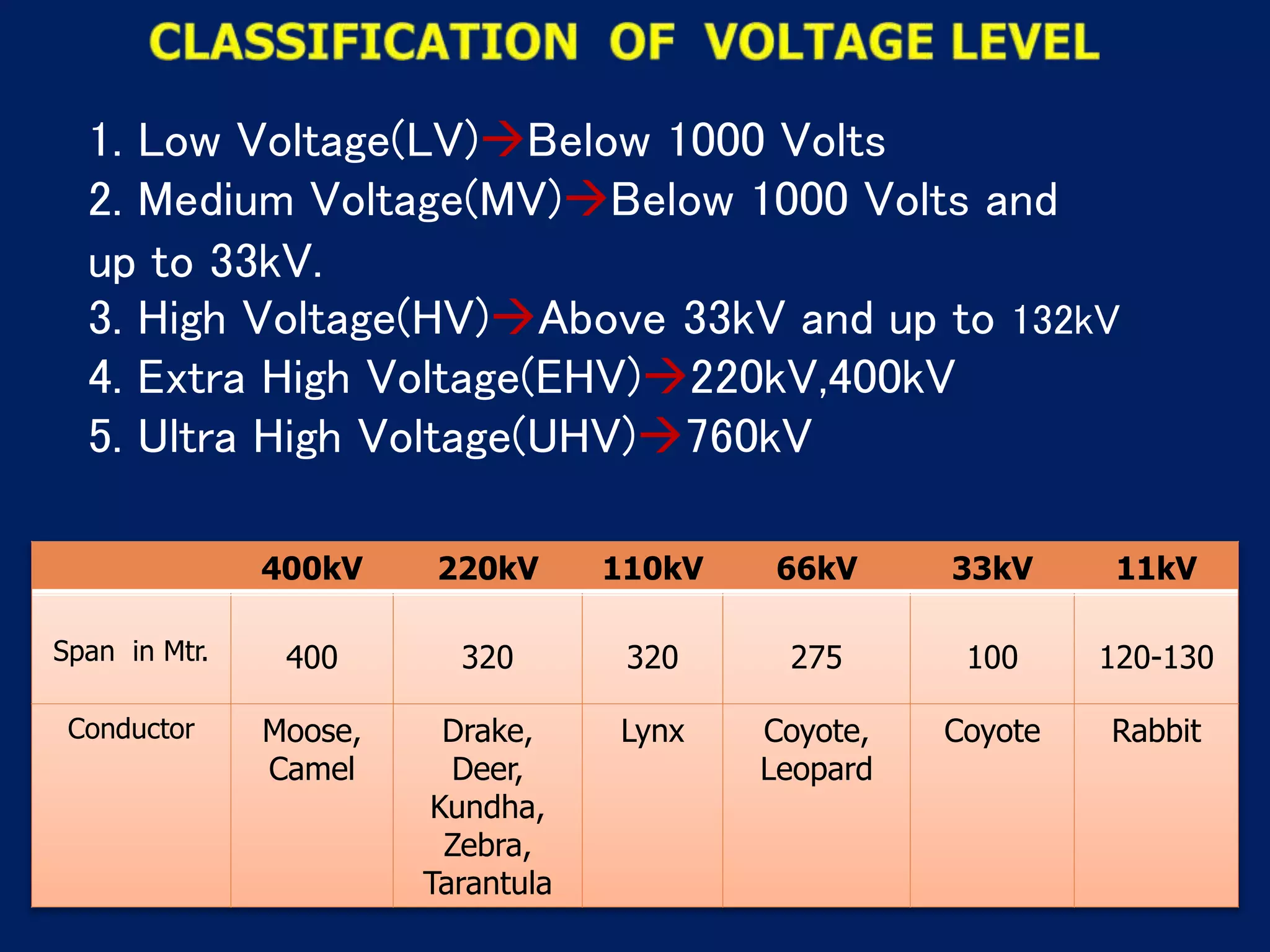 CLASSIFICATION OF VOLTAGE LEVEL

1. Low Voltage(LV)→Below 1000 Volts
2. Medium Voltage(MV)→Below 1000 Volts and up to 33kV.
3. High Voltage(HV)→Above 33kV and up to 132kV
4. Extra High Voltage(EHV)→220kV,400kV
5. Ultra High Voltage(UHV)→760kV

| | 400kV | 220kV | 110kV | 66kV | 33kV | 11kV |
|---|---|---|---|---|---|---|
| Span in Mtr. | 400 | 320 | 320 | 275 | 100 | 120-130 |
| Conductor | Moose, Camel | Drake, Deer, Kundha, Zebra, Tarantula | Lynx | Coyote, Leopard | Coyote | Rabbit |